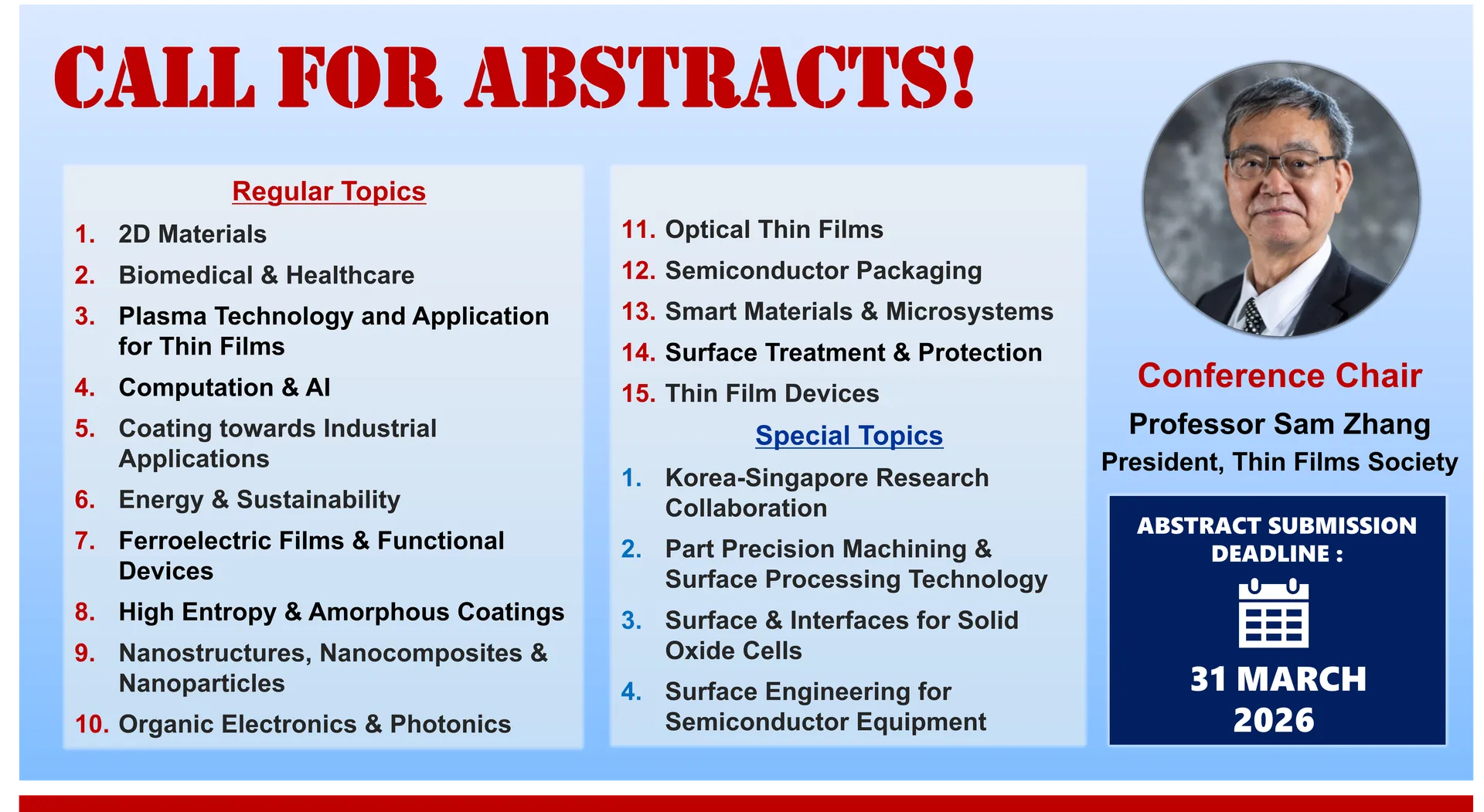 CALL FOR ABSTRACTS!

Regular Topics

1. 2D Materials
2. Biomedical & Healthcare
3. Plasma Technology and Application for Thin Films
4. Computation & AI
5. Coating towards Industrial Applications
6. Energy & Sustainability
7. Ferroelectric Films & Functional Devices
8. High Entropy & Amorphous Coatings
9. Nanostructures, Nanocomposites & Nanoparticles
10. Organic Electronics & Photonics

11. Optical Thin Films
12. Semiconductor Packaging
13. Smart Materials & Microsystems
14. Surface Treatment & Protection
15. Thin Film Devices

Special Topics

1. Korea-Singapore Research Collaboration
2. Part Precision Machining & Surface Processing Technology
3. Surface & Interfaces for Solid Oxide Cells
4. Surface Engineering for Semiconductor Equipment

Conference Chair
Professor Sam Zhang
President, Thin Films Society

ABSTRACT SUBMISSION DEADLINE :
31 MARCH 2026